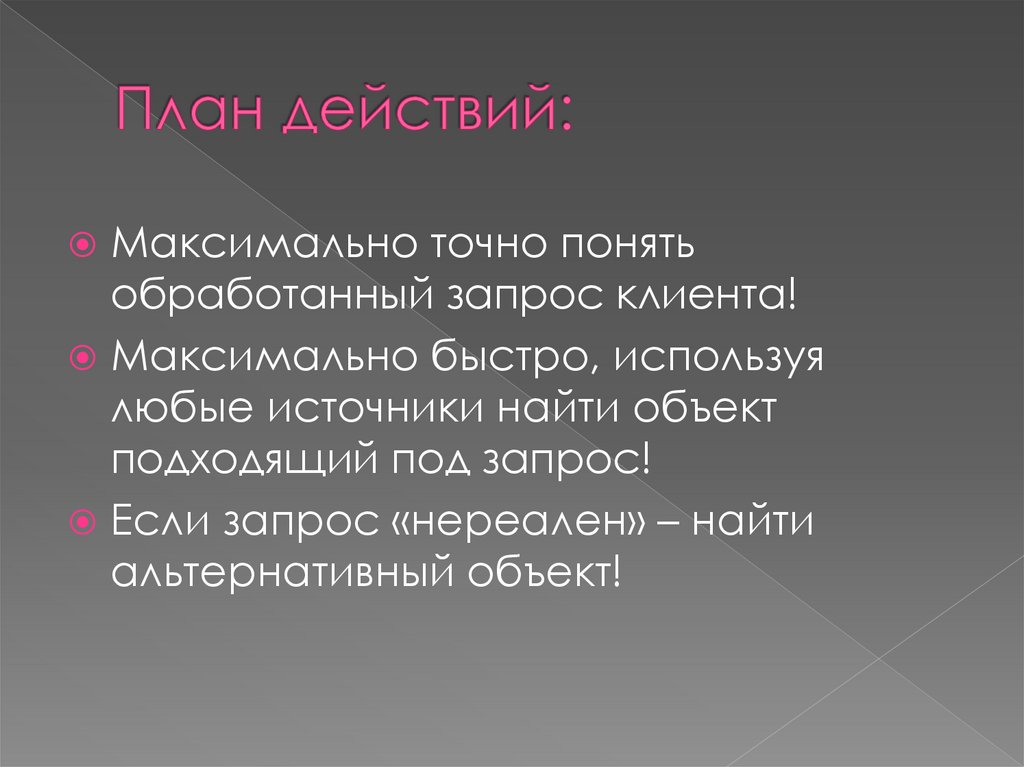 План действий:

Максимально точно понять обработанный запрос клиента!

Максимально быстро, используя любые источники найти объект подходящий под запрос!

Если запрос «нереален» – найти альтернативный объект!